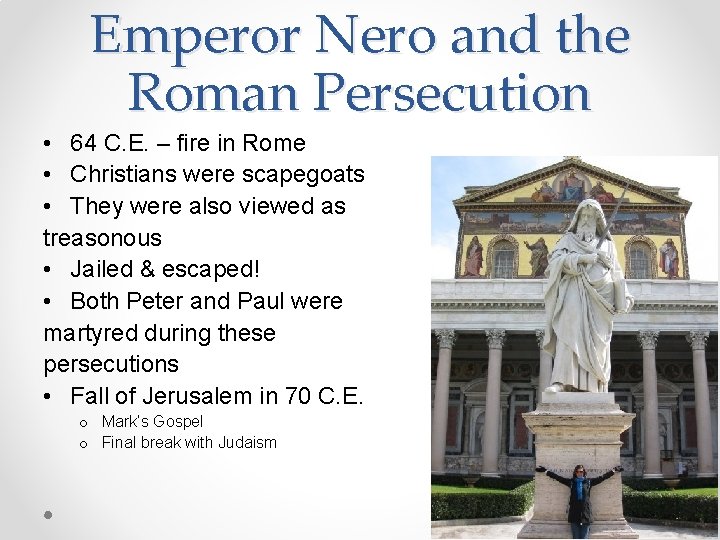 Emperor Nero and the Roman Persecution

• 64 C.E. – fire in Rome
• Christians were scapegoats
• They were also viewed as treasonous
• Jailed & escaped!
• Both Peter and Paul were martyred during these persecutions
• Fall of Jerusalem in 70 C.E.
  o Mark's Gospel
  o Final break with Judaism